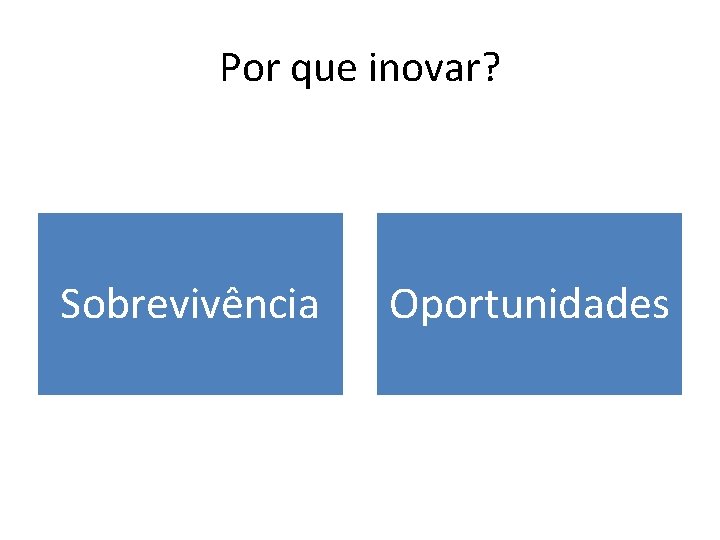 Por que inovar?

Sobrevivência

Oportunidades